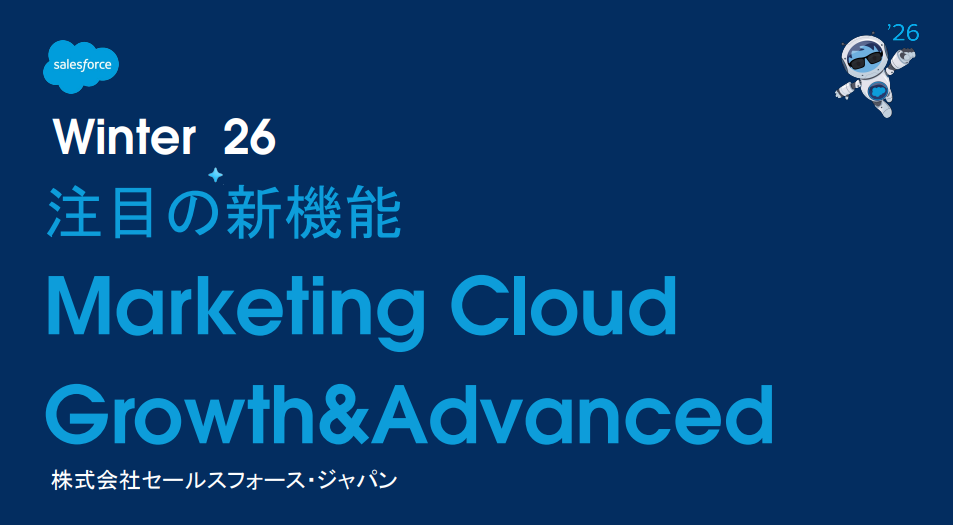 salesforce

'26

Winter 26

注目の新機能

Marketing Cloud Growth&Advanced

株式会社セールスフォース・ジャパン